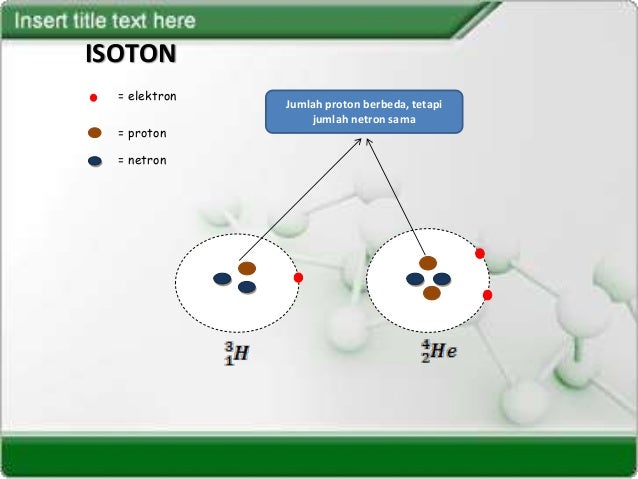 Insert title text here

ISOTON

= elektron

= proton

= netron

Jumlah proton berbeda, tetapi jumlah netron sama

$^{3}_{1}H$

$^{4}_{2}He$